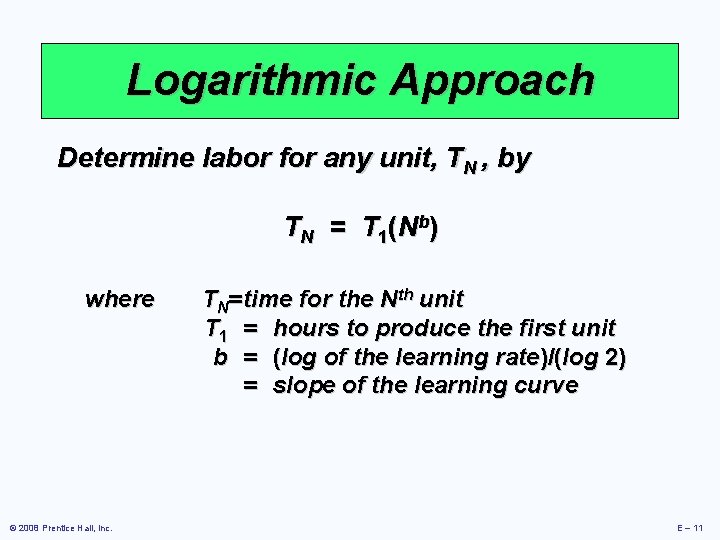 Logarithmic Approach

Determine labor for any unit, $T_N$, by

$T_N = T_1(N^b)$

where $T_N$=time for the $N^{th}$ unit
$T_1$ = hours to produce the first unit
$b$ = (log of the learning rate)/(log 2)
= slope of the learning curve

© 2008 Prentice Hall, Inc.

E – 11